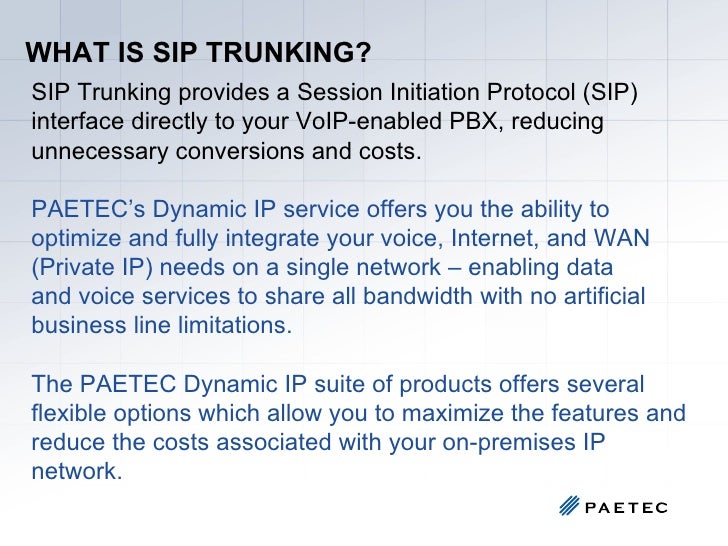 WHAT IS SIP TRUNKING?

SIP Trunking provides a Session Initiation Protocol (SIP) interface directly to your VoIP-enabled PBX, reducing unnecessary conversions and costs.

PAETEC's Dynamic IP service offers you the ability to optimize and fully integrate your voice, Internet, and WAN (Private IP) needs on a single network – enabling data and voice services to share all bandwidth with no artificial business line limitations.

The PAETEC Dynamic IP suite of products offers several flexible options which allow you to maximize the features and reduce the costs associated with your on-premises IP network.

PAETEC